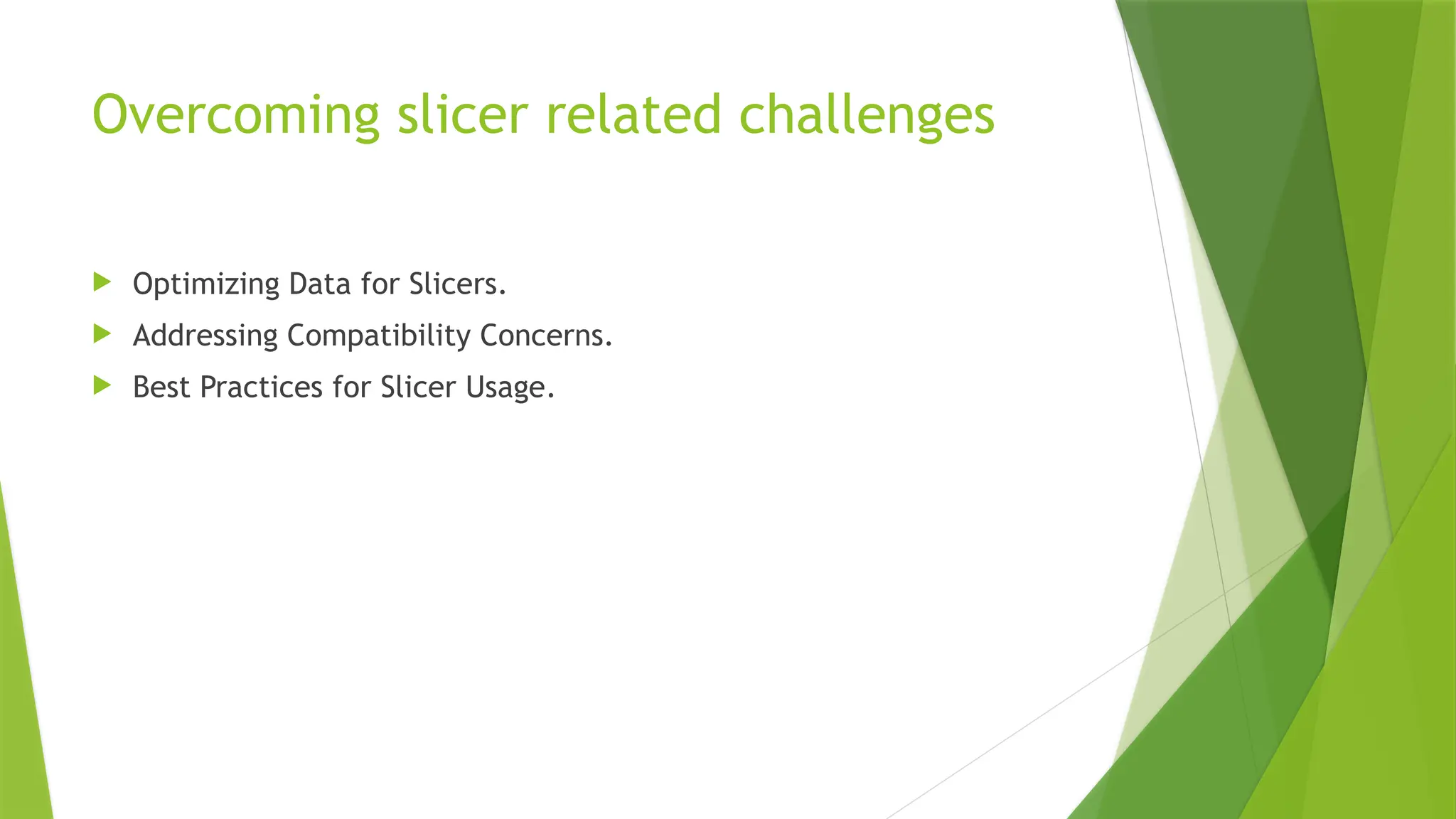 Overcoming slicer related challenges

Optimizing Data for Slicers.

Addressing Compatibility Concerns.

Best Practices for Slicer Usage.